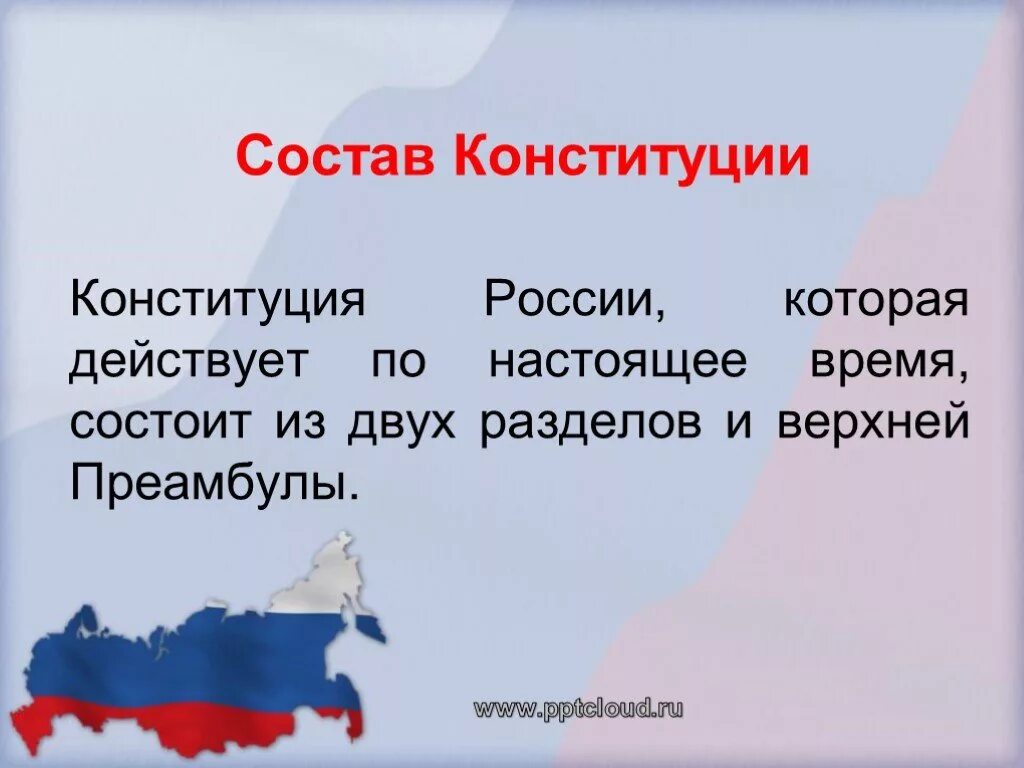 Состав Конституции

Конституция России, которая действует по настоящее время, состоит из двух разделов и верхней Преамбулы.

www.pptcloud.ru